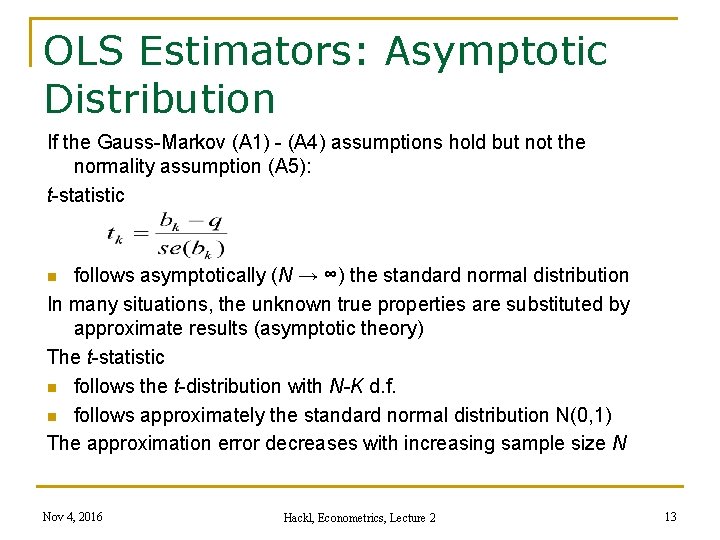 OLS Estimators: Asymptotic Distribution

If the Gauss-Markov (A1) - (A4) assumptions hold but not the normality assumption (A5):

t-statistic

$t_k = \frac{b_k - q}{se(b_k)}$

- follows asymptotically ($N \to \infty$) the standard normal distribution

In many situations, the unknown true properties are substituted by approximate results (asymptotic theory)

The t-statistic

- follows the t-distribution with N-K d.f.
- follows approximately the standard normal distribution N(0,1)

The approximation error decreases with increasing sample size N

Nov 4, 2016

Hackl, Econometrics, Lecture 2

13